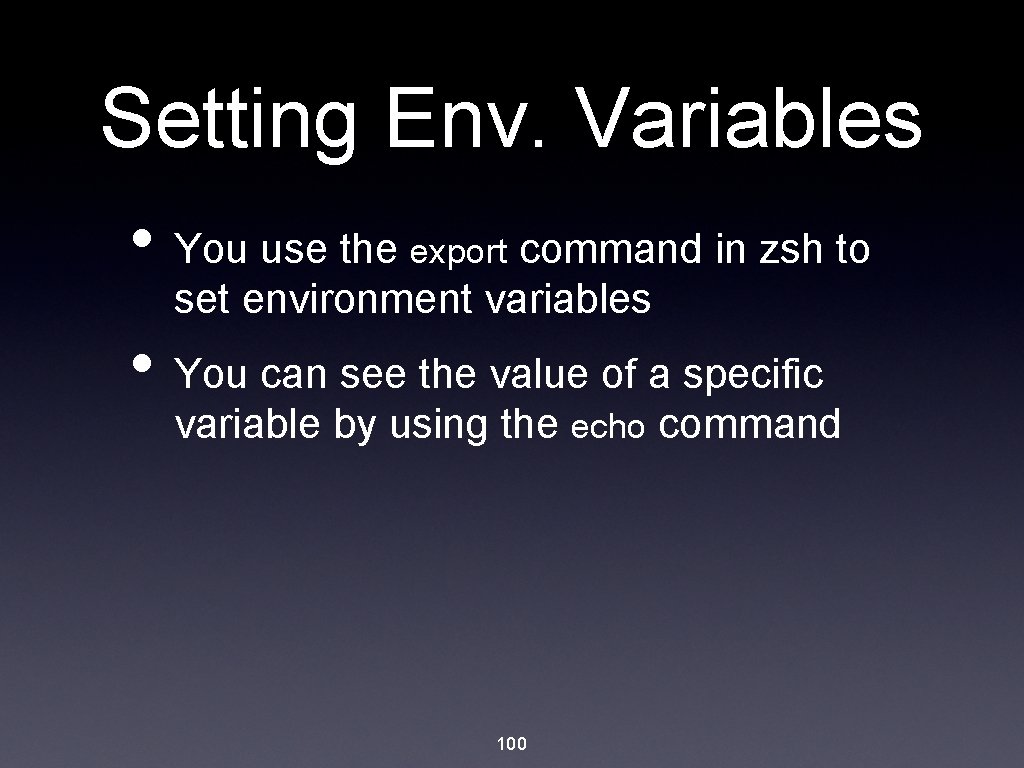 Setting Env. Variables

• You use the export command in zsh to set environment variables

• You can see the value of a specific variable by using the echo command

100